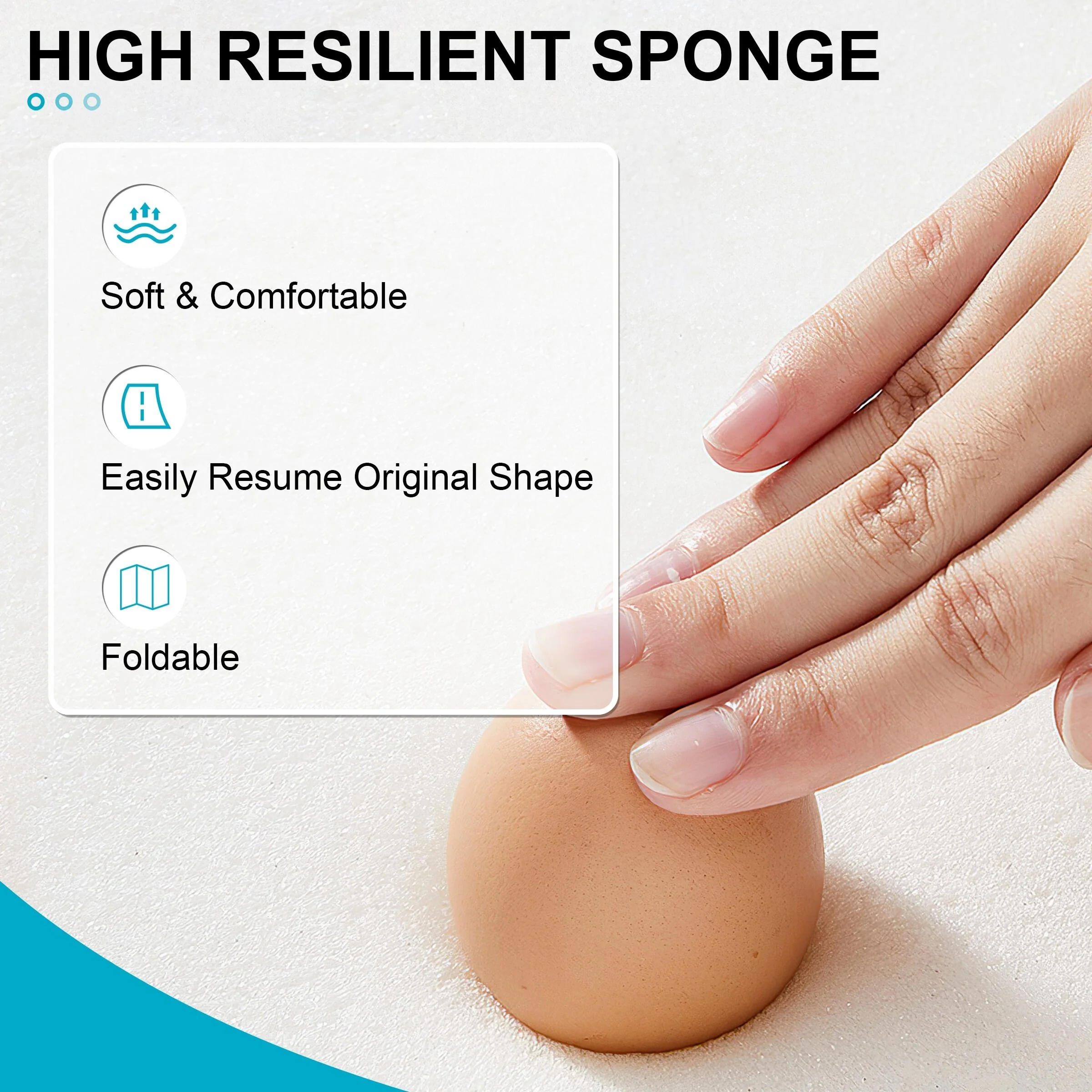 HIGH RESILIENT SPONGE

Soft & Comfortable

Easily Resume Original Shape

Foldable